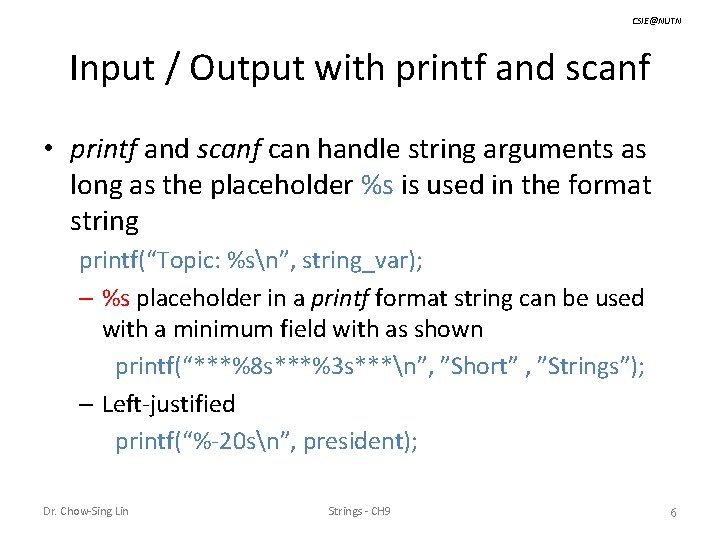 CSIE@NUTN

Input / Output with printf and scanf

• printf and scanf can handle string arguments as long as the placeholder %s is used in the format string

printf(“Topic: %s\n”, string_var);

– %s placeholder in a printf format string can be used with a minimum field with as shown

printf(“***%8s***%3s***\n”, ”Short” , ”Strings”);

– Left-justified

printf(“%-20s\n”, president);

Dr. Chow-Sing Lin

Strings - CH9

6